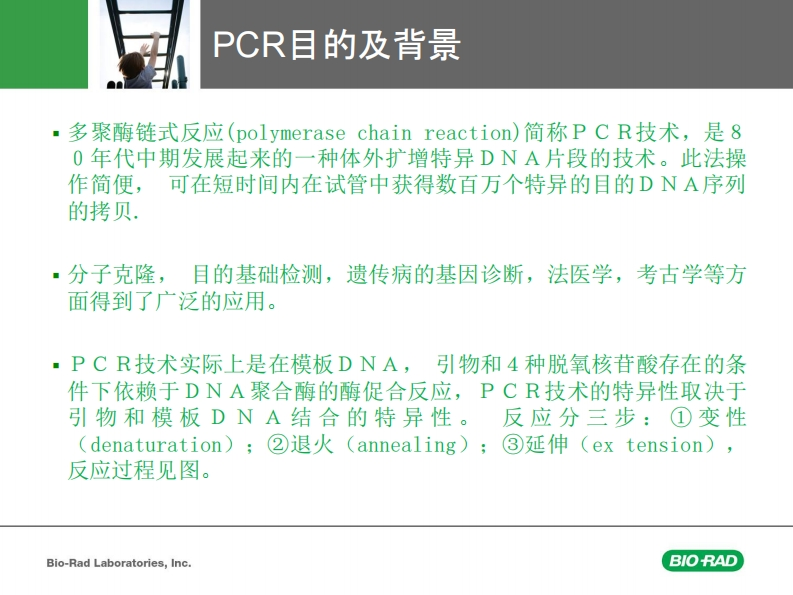 PCR目的及背景

▪ 多聚酶链式反应(polymerase chain reaction)简称ＰＣＲ技术，是８０年代中期发展起来的一种体外扩增特异ＤＮＡ片段的技术。此法操作简便， 可在短时间内在试管中获得数百万个特异的目的ＤＮＡ序列的拷贝.

▪ 分子克隆， 目的基础检测，遗传病的基因诊断，法医学，考古学等方面得到了广泛的应用。

▪ ＰＣＲ技术实际上是在模板ＤＮＡ， 引物和４种脱氧核苷酸存在的条件下依赖于ＤＮＡ聚合酶的酶促合反应，ＰＣＲ技术的特异性取决于引物和模板ＤＮＡ结合的特异性。 反应分三步：①变性（denaturation）；②退火（annealing）；③延伸（ex tension），反应过程见图。

Bio-Rad Laboratories, Inc.

BIO-RAD